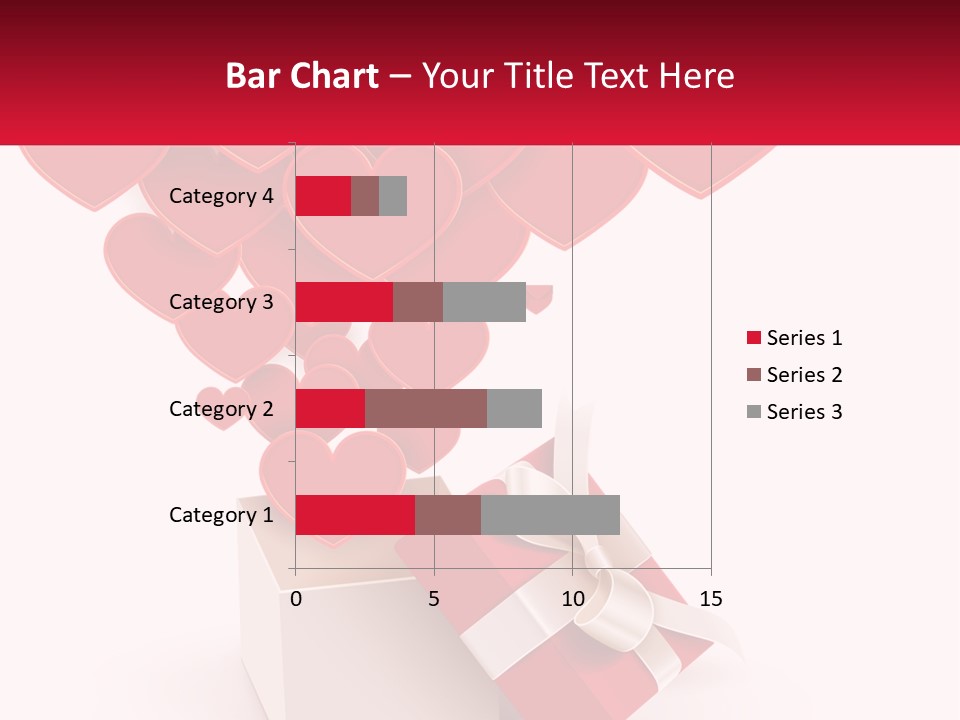 Bar Chart – Your Title Text Here

Category 4
Category 3
Category 2
Category 1

0 5 10 15

Series 1
Series 2
Series 3